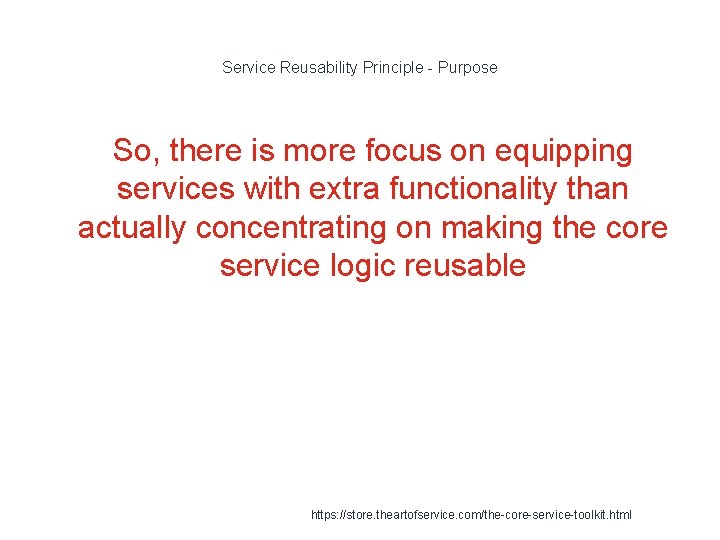 Service Reusability Principle - Purpose

So, there is more focus on equipping services with extra functionality than actually concentrating on making the core service logic reusable

https://store.theartofservice.com/the-core-service-toolkit.html